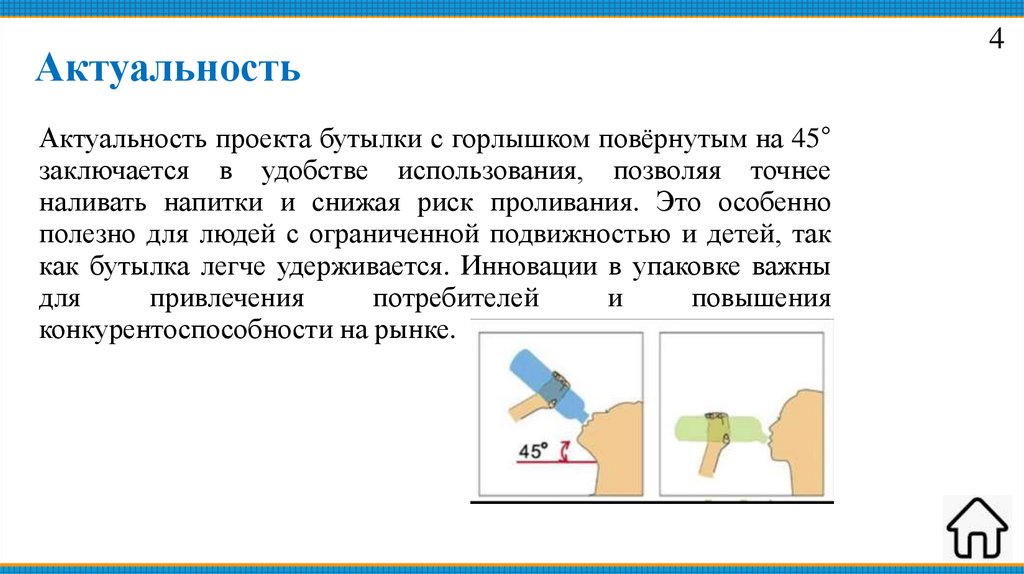 4

Актуальность

Актуальность проекта бутылки с горлышком повёрнутым на 45° заключается в удобстве использования, позволяя точнее наливать напитки и снижая риск проливания. Это особенно полезно для людей с ограниченной подвижностью и детей, так как бутылка легче удерживается. Инновации в упаковке важны для привлечения потребителей и повышения конкурентоспособности на рынке.

45°